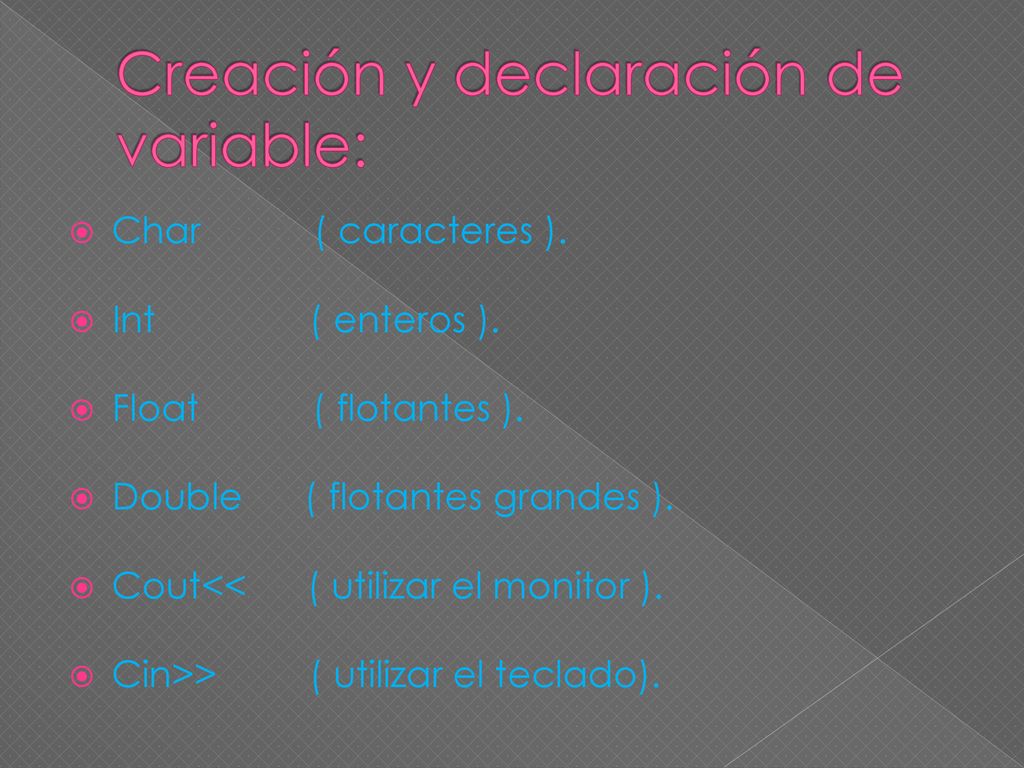 Creación y declaración de variable:

Char ( caracteres ).

Int ( enteros ).

Float ( flotantes ).

Double ( flotantes grandes ).

Cout<< ( utilizar el monitor ).

Cin>> ( utilizar el teclado).